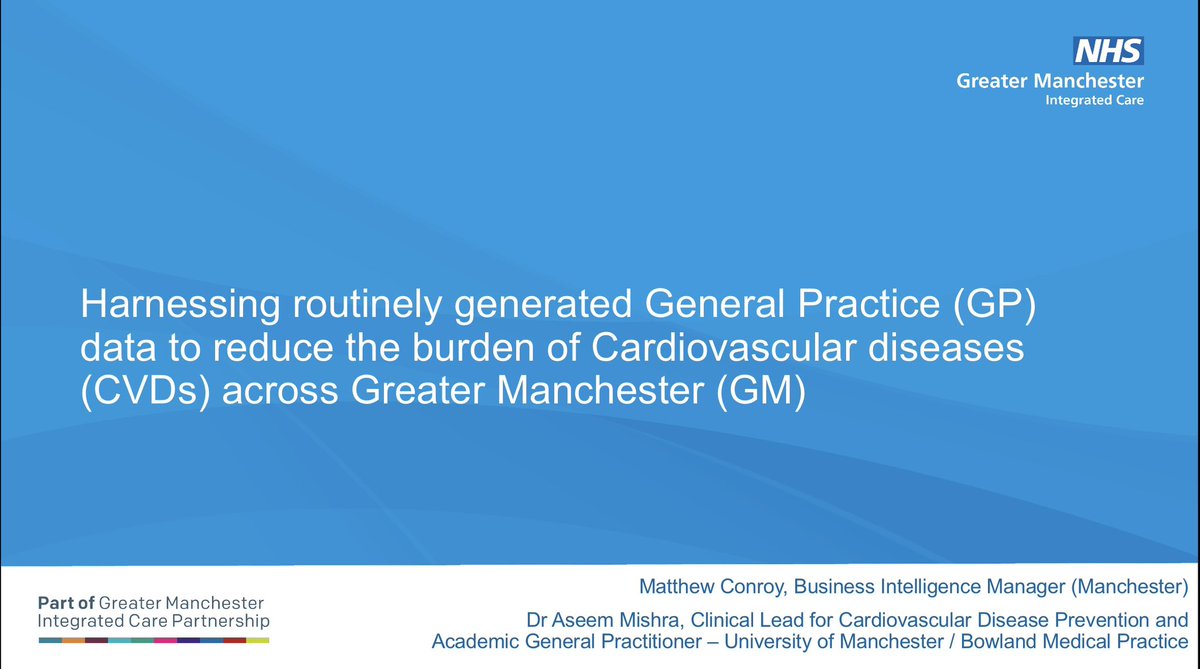 NHS
Greater Manchester
Integrated Care

Harnessing routinely generated General Practice (GP) data to reduce the burden of Cardiovascular diseases (CVDs) across Greater Manchester (GM)

Part of Greater Manchester Integrated Care Partnership

Matthew Conroy, Business Intelligence Manager (Manchester)

Dr Aseem Mishra, Clinical Lead for Cardiovascular Disease Prevention and Academic General Practitioner – University of Manchester / Bowland Medical Practice